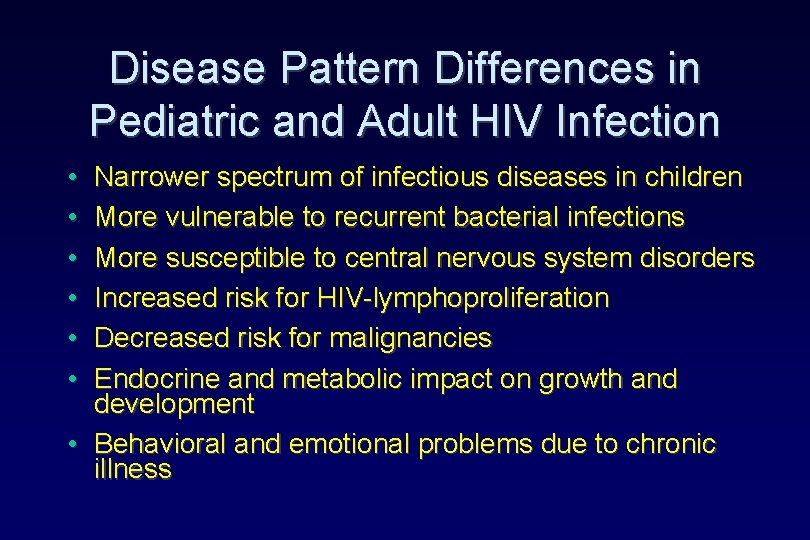 Disease Pattern Differences in Pediatric and Adult HIV Infection

• Narrower spectrum of infectious diseases in children
• More vulnerable to recurrent bacterial infections
• More susceptible to central nervous system disorders
• Increased risk for HIV-lymphoproliferation
• Decreased risk for malignancies
• Endocrine and metabolic impact on growth and development
• Behavioral and emotional problems due to chronic illness